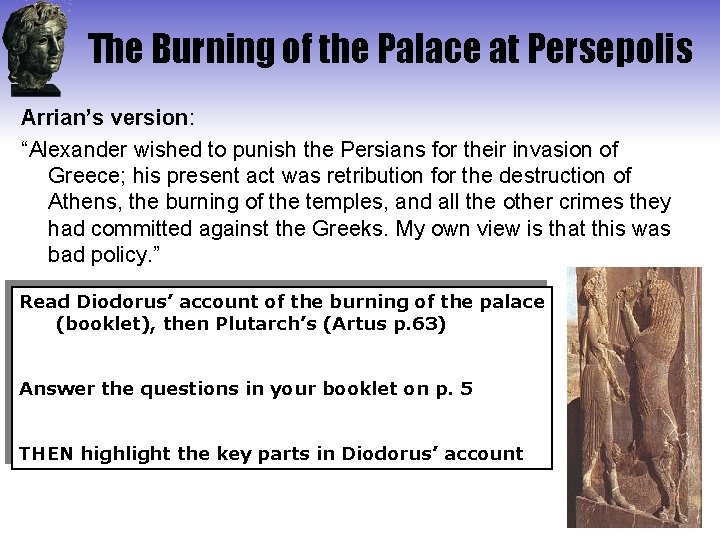 The Burning of the Palace at Persepolis

Arrian's version:

"Alexander wished to punish the Persians for their invasion of Greece; his present act was retribution for the destruction of Athens, the burning of the temples, and all the other crimes they had committed against the Greeks. My own view is that this was bad policy."

Read Diodorus' account of the burning of the palace (booklet), then Plutarch's (Artus p.63)

Answer the questions in your booklet on p. 5

THEN highlight the key parts in Diodorus' account